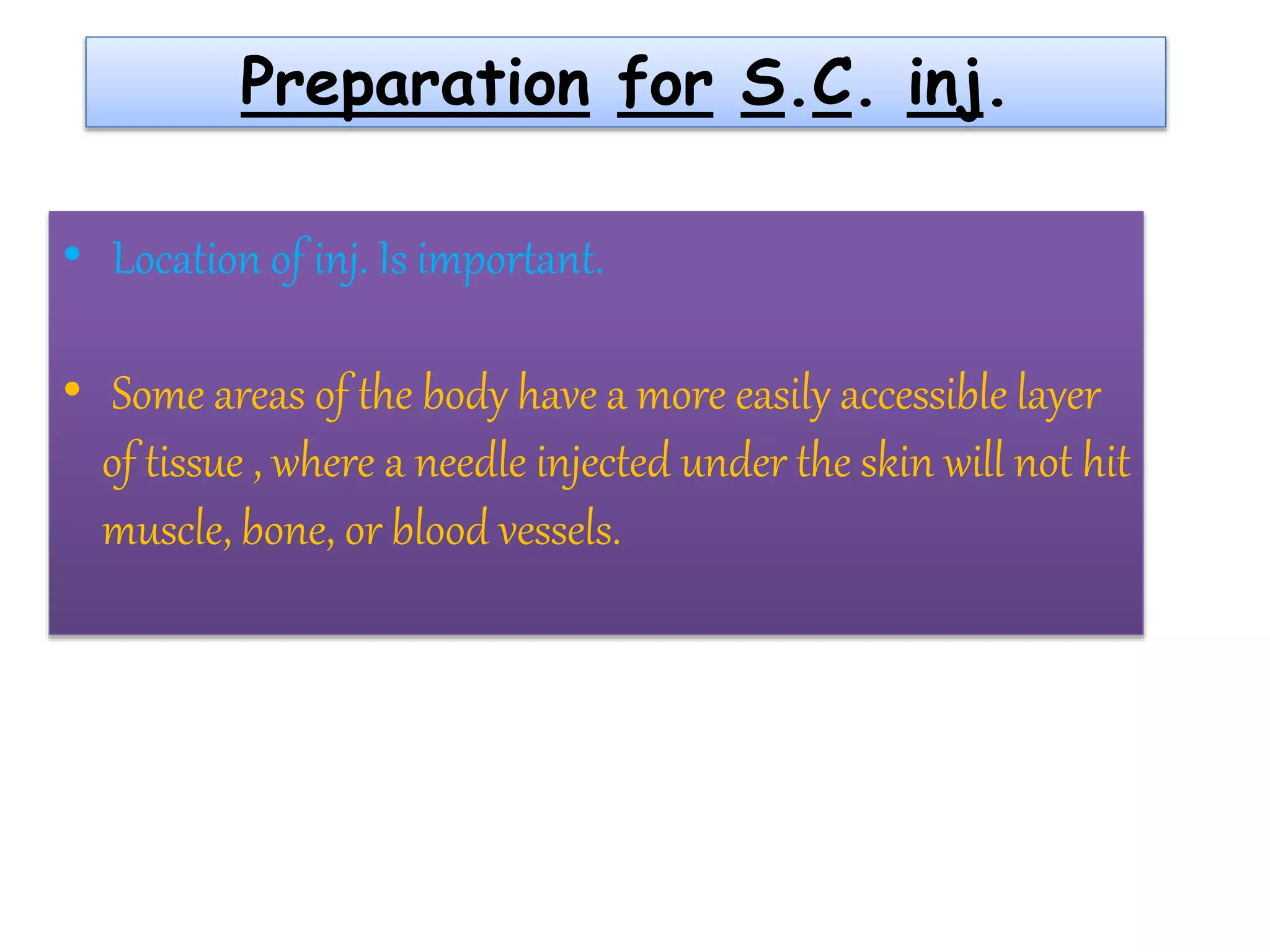 Preparation for S.C. inj.

• Location of inj. Is important.

• Some areas of the body have a more easily accessible layer of tissue , where a needle injected under the skin will not hit muscle, bone, or blood vessels.